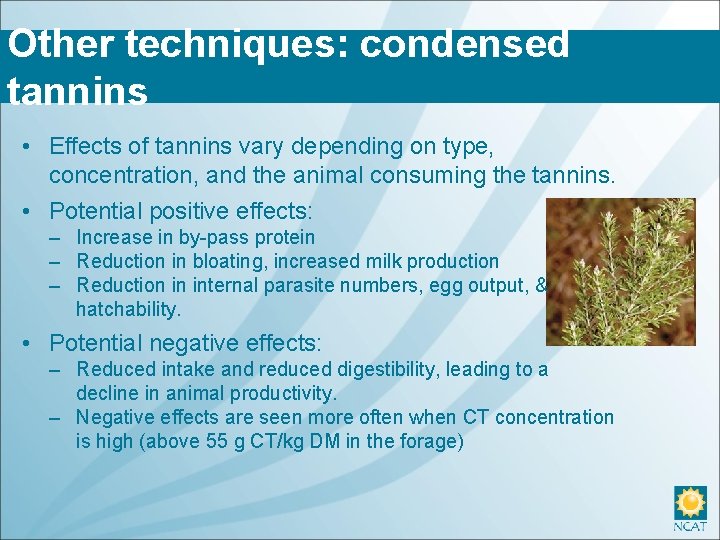 Other techniques: condensed tannins

• Effects of tannins vary depending on type, concentration, and the animal consuming the tannins.

• Potential positive effects:
– Increase in by-pass protein
– Reduction in bloating, increased milk production
– Reduction in internal parasite numbers, egg output, & hatchability.

• Potential negative effects:
– Reduced intake and reduced digestibility, leading to a decline in animal productivity.
– Negative effects are seen more often when CT concentration is high (above 55 g CT/kg DM in the forage)

NCAT